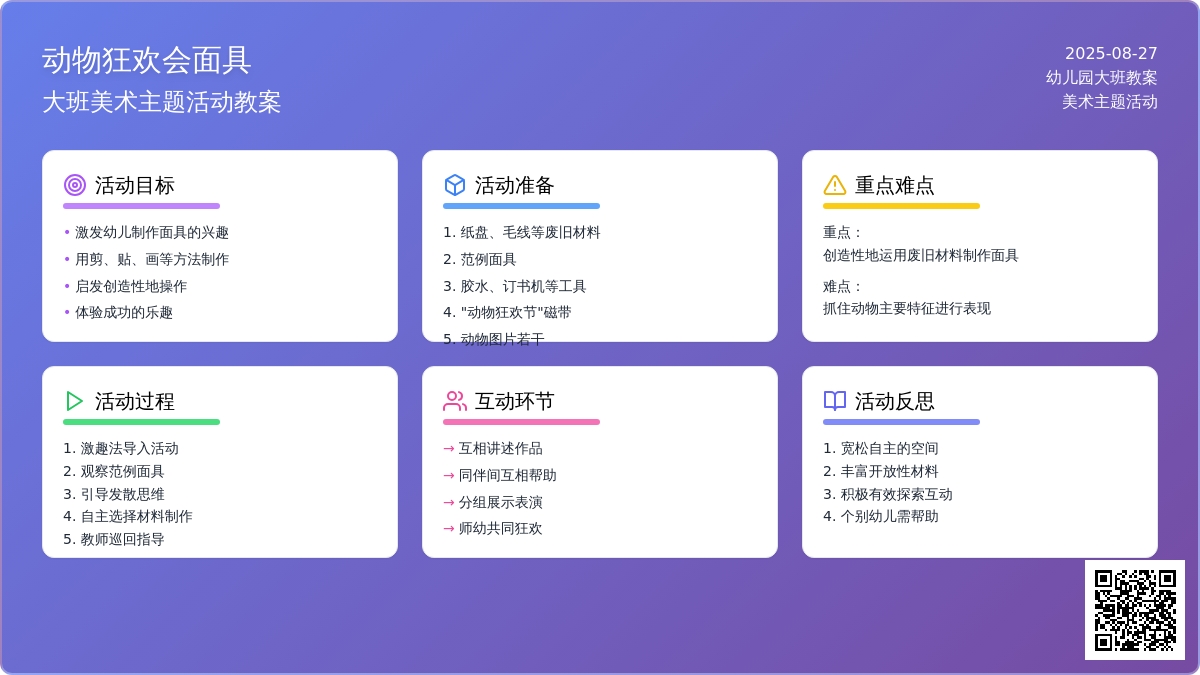 动物狂欢会面具
大班美术主题活动教案

2025-08-27
幼儿园大班教案
美术主题活动

活动目标
• 激发幼儿制作面具的兴趣
• 用剪、贴、画等方法制作
• 启发创造性地操作
• 体验成功的乐趣

活动准备
1. 纸盘、毛线等废旧材料
2. 范例面具
3. 胶水、订书机等工具
4. "动物狂欢节"磁带
5. 动物图片若干

重点难点
重点：
创造性地运用废旧材料制作面具
难点：
抓住动物主要特征进行表现

活动过程
1. 激趣法导入活动
2. 观察范例面具
3. 引导发散思维
4. 自主选择材料制作
5. 教师巡回指导

互动环节
→ 互相讲述作品
→ 同伴间互相帮助
→ 分组展示表演
→ 师幼共同狂欢

活动反思
1. 宽松自主的空间
2. 丰富开放性材料
3. 积极有效探索互动
4. 个别幼儿需帮助